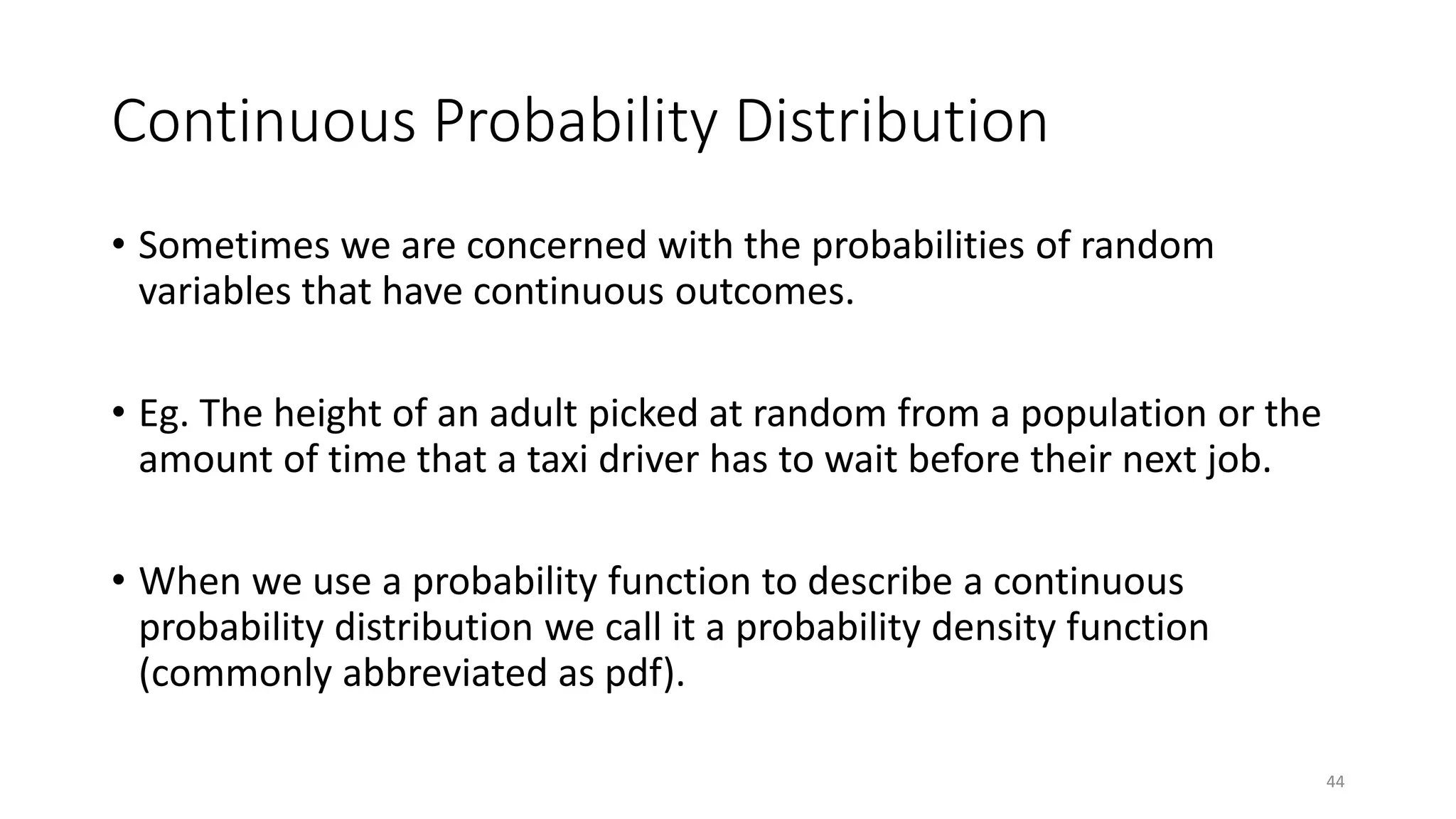 Continuous Probability Distribution

• Sometimes we are concerned with the probabilities of random variables that have continuous outcomes.

• Eg. The height of an adult picked at random from a population or the amount of time that a taxi driver has to wait before their next job.

• When we use a probability function to describe a continuous probability distribution we call it a probability density function (commonly abbreviated as pdf).

44